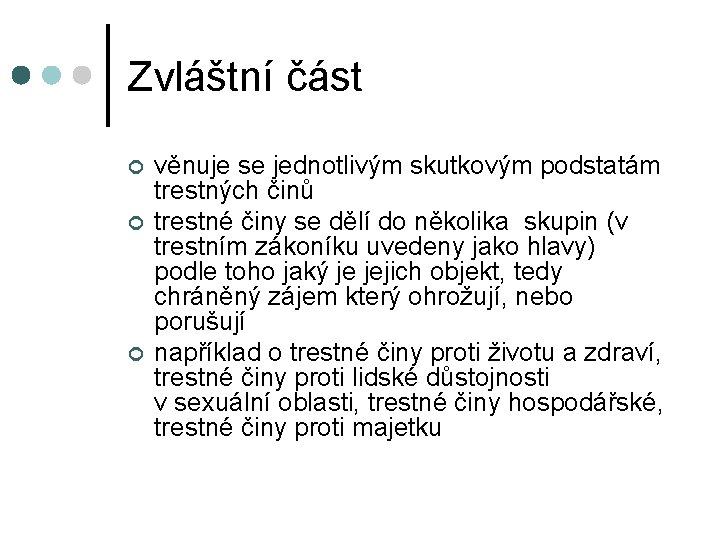 Zvláštní část

věnuje se jednotlivým skutkovým podstatám trestných činů

trestné činy se dělí do několika skupin (v trestním zákoníku uvedeny jako hlavy) podle toho jaký je jejich objekt, tedy chráněný zájem který ohrožují, nebo porušují

například o trestné činy proti životu a zdraví, trestné činy proti lidské důstojnosti v sexuální oblasti, trestné činy hospodářské, trestné činy proti majetku